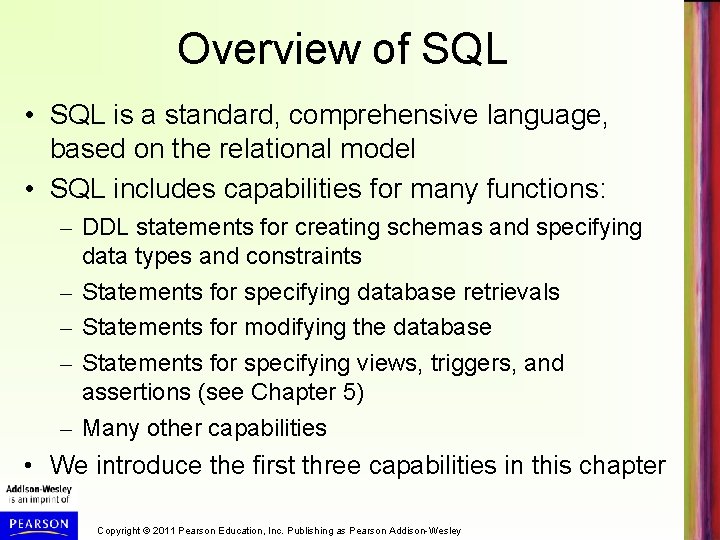 Overview of SQL

• SQL is a standard, comprehensive language, based on the relational model
• SQL includes capabilities for many functions:
– DDL statements for creating schemas and specifying data types and constraints
– Statements for specifying database retrievals
– Statements for modifying the database
– Statements for specifying views, triggers, and assertions (see Chapter 5)
– Many other capabilities
• We introduce the first three capabilities in this chapter

Addison-Wesley is an imprint of

PEARSON

Copyright © 2011 Pearson Education, Inc. Publishing as Pearson Addison-Wesley